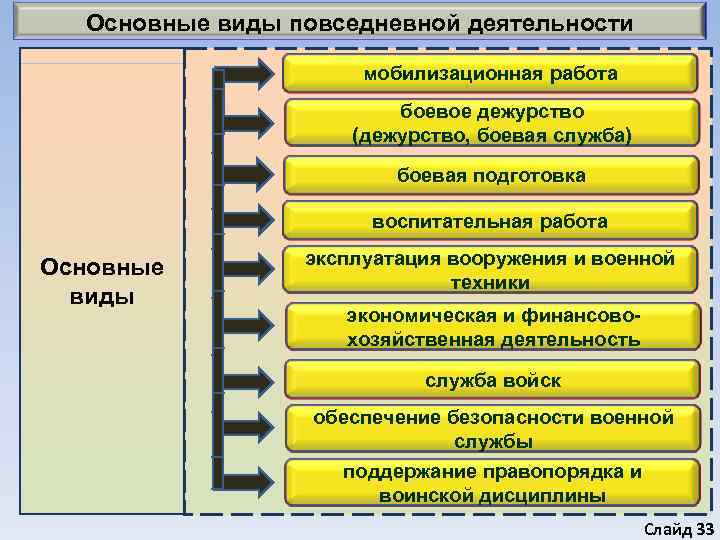 Основные виды повседневной деятельности

Основные виды

мобилизационная работа

боевое дежурство (дежурство, боевая служба)

боевая подготовка

воспитательная работа

эксплуатация вооружения и военной техники

экономическая и финансово-хозяйственная деятельность

служба войск

обеспечение безопасности военной службы

поддержание правопорядка и воинской дисциплины

Слайд 33